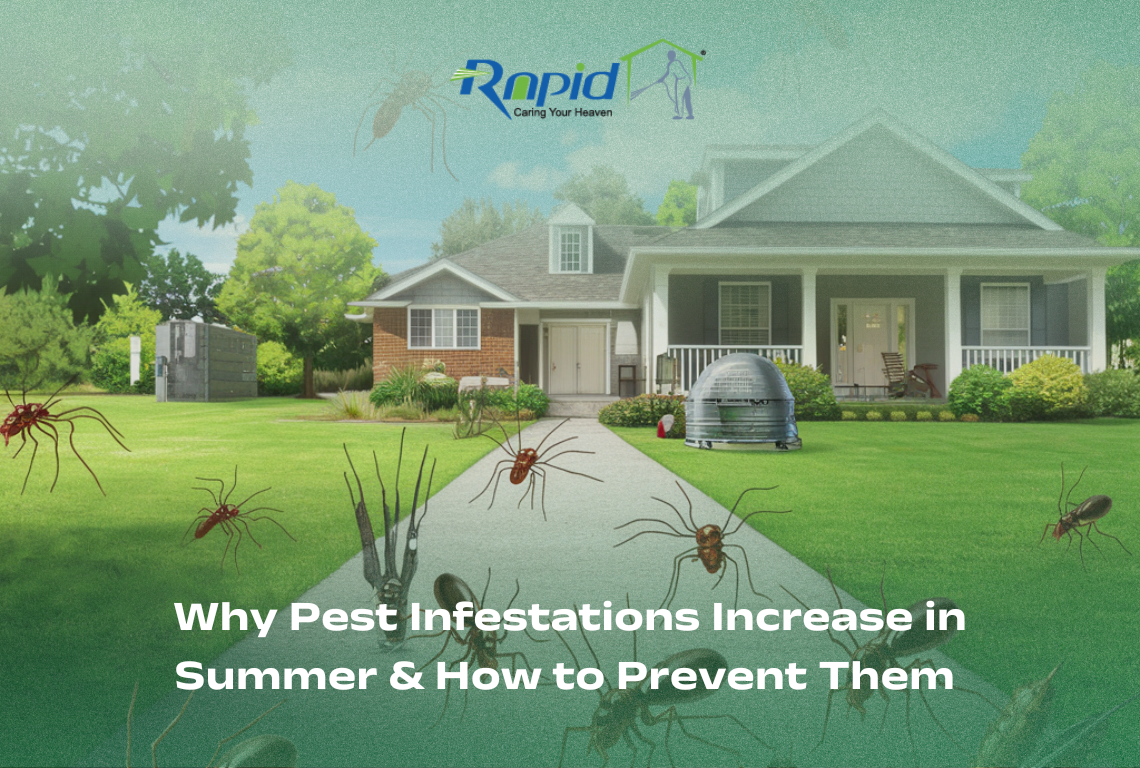 Rapid
Caring Your Heaven

Why Pest Infestations Increase in Summer & How to Prevent Them